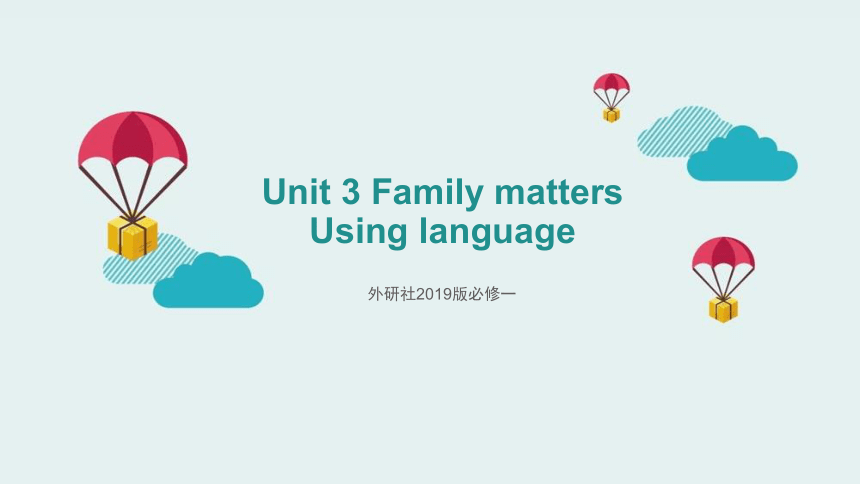 Unit 3 Family matters
Using language

外研社2019版必修一